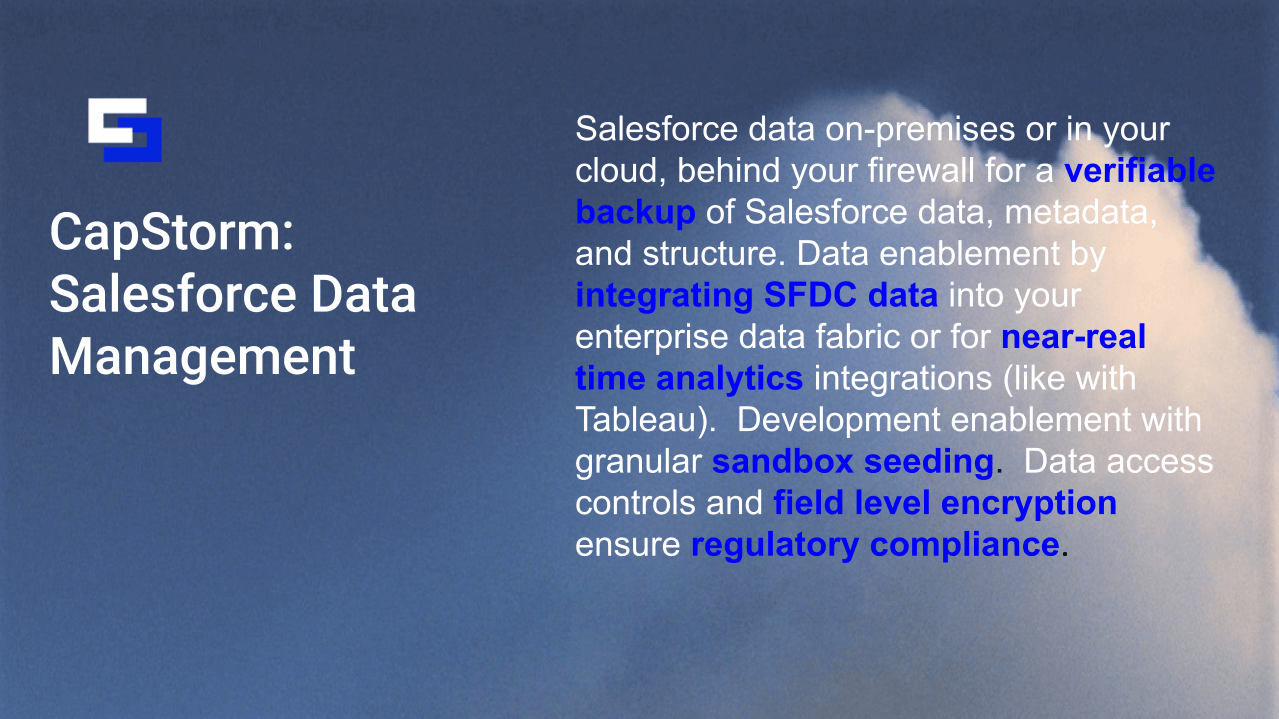 CapStorm: Salesforce Data Management

Salesforce data on-premises or in your cloud, behind your firewall for a verifiable backup of Salesforce data, metadata, and structure. Data enablement by integrating SFDC data into your enterprise data fabric or for near-real time analytics integrations (like with Tableau). Development enablement with granular sandbox seeding. Data access controls and field level encryption ensure regulatory compliance.